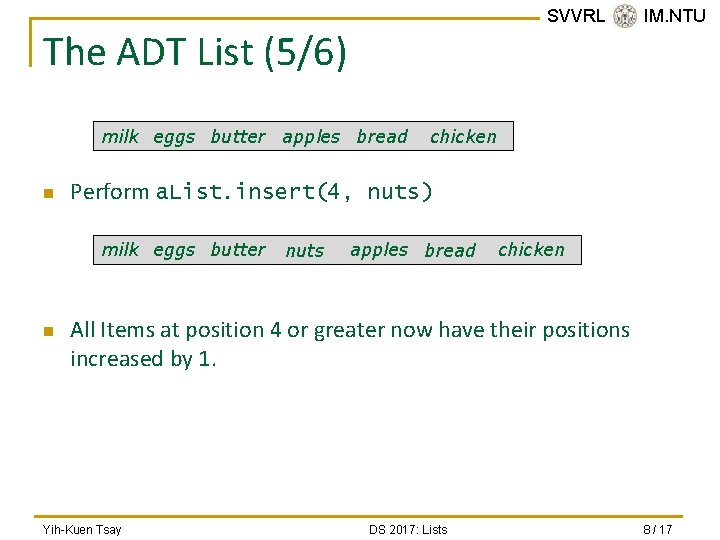 SVVRL IM.NTU

The ADT List (5/6)

milk eggs butter apples bread chicken

Perform aList.insert(4, nuts)

milk eggs butter nuts apples bread chicken

All Items at position 4 or greater now have their positions increased by 1.

Yih-Kuen Tsay DS 2017: Lists 8 / 17